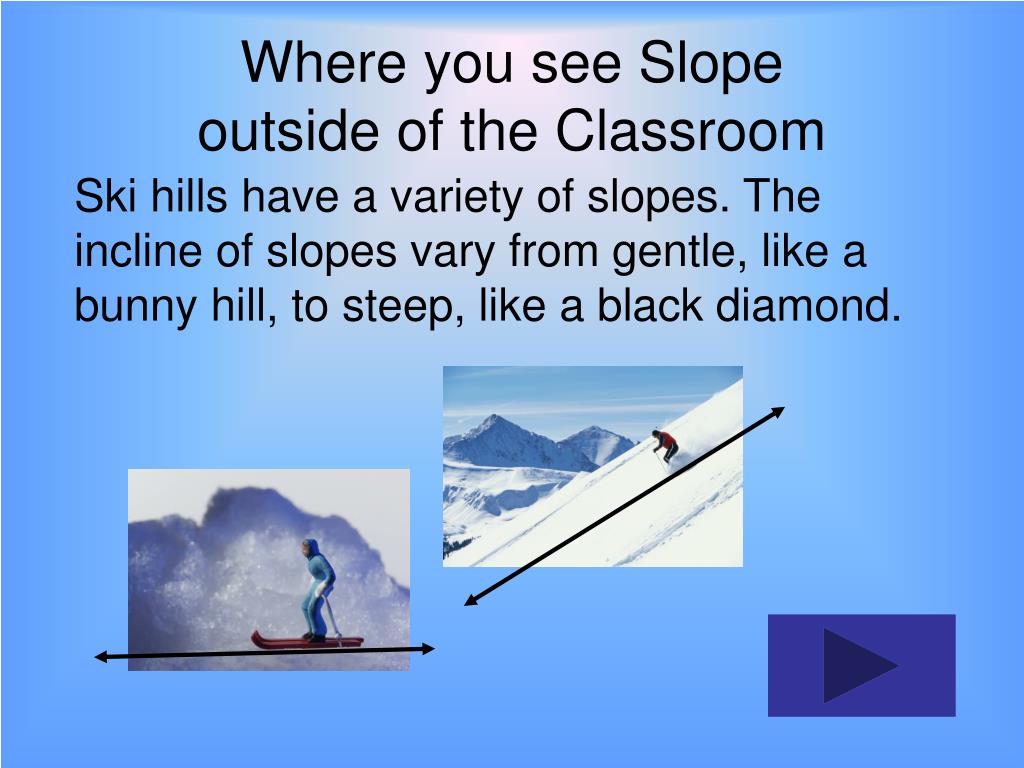 Where you see Slope outside of the Classroom

Ski hills have a variety of slopes. The incline of slopes vary from gentle, like a bunny hill, to steep, like a black diamond.